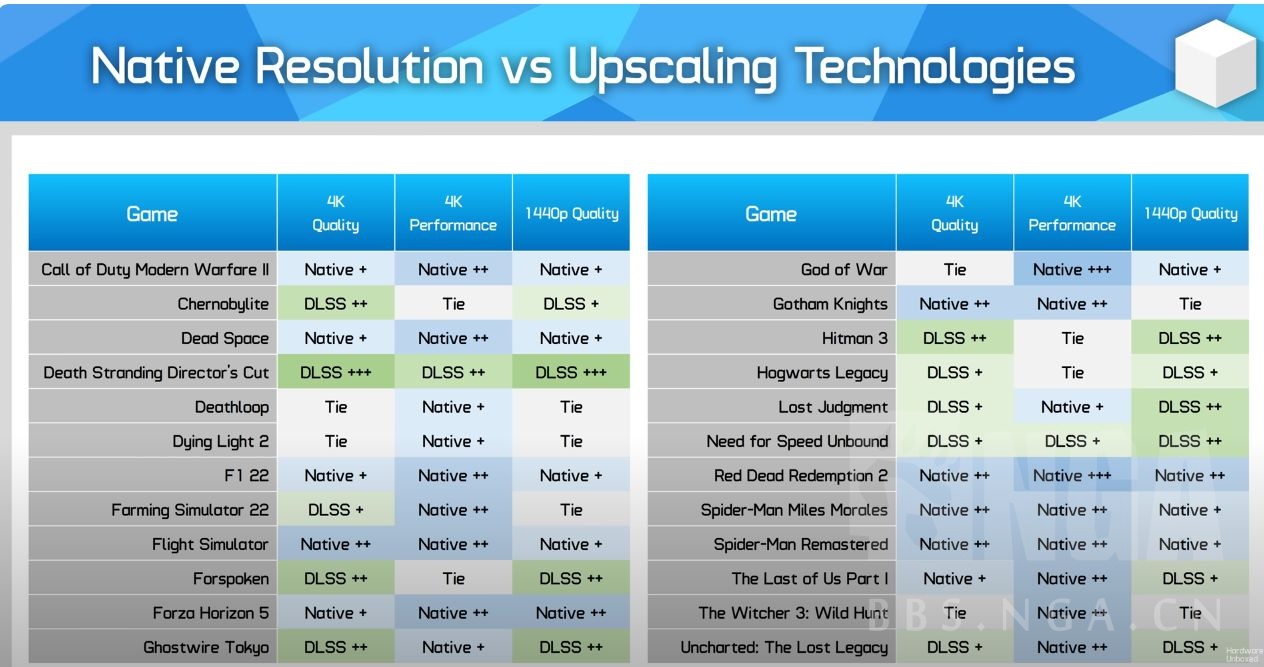 Native Resolution vs Upscaling Technologies

| Game | 4K Quality | 4K Performance | 1440p Quality |
|---|---|---|---|
| Call of Duty Modern Warfare II | Native + | Native ++ | Native + |
| Chernobylite | DLSS ++ | Tie | DLSS + |
| Dead Space | Native + | Native ++ | Native + |
| Death Stranding Director's Cut | DLSS +++ | DLSS ++ | DLSS +++ |
| Deathloop | Tie | Native + | Tie |
| Dying Light 2 | Tie | Native + | Tie |
| F1 22 | Native + | Native ++ | Native + |
| Farming Simulator 22 | DLSS + | Native ++ | Tie |
| Flight Simulator | Native ++ | Native ++ | Native + |
| Forspoken | DLSS ++ | Tie | DLSS ++ |
| Forza Horizon 5 | Native + | Native ++ | Native ++ |
| Ghostwire Tokyo | DLSS ++ | Native + | DLSS ++ |

| Game | 4K Quality | 4K Performance | 1440p Quality |
|---|---|---|---|
| God of War | Tie | Native +++ | Native + |
| Gotham Knights | Native ++ | Native ++ | Tie |
| Hitman 3 | DLSS ++ | Tie | DLSS ++ |
| Hogwarts Legacy | DLSS + | Tie | DLSS + |
| Lost Judgment | DLSS + | Native + | DLSS ++ |
| Need for Speed Unbound | DLSS + | DLSS + | DLSS ++ |
| Red Dead Redemption 2 | Native ++ | Native +++ | Native ++ |
| Spider-Man Miles Morales | Native ++ | Native ++ | Native + |
| Spider-Man Remastered | Native ++ | Native ++ | Native + |
| The Last of Us Part I | Native + | Native ++ | DLSS + |
| The Witcher 3: Wild Hunt | Tie | Native ++ | Tie |
| Uncharted: The Lost Legacy | DLSS + | Native ++ | DLSS + |

BBS.NGA.CN

Hardware Unboxed